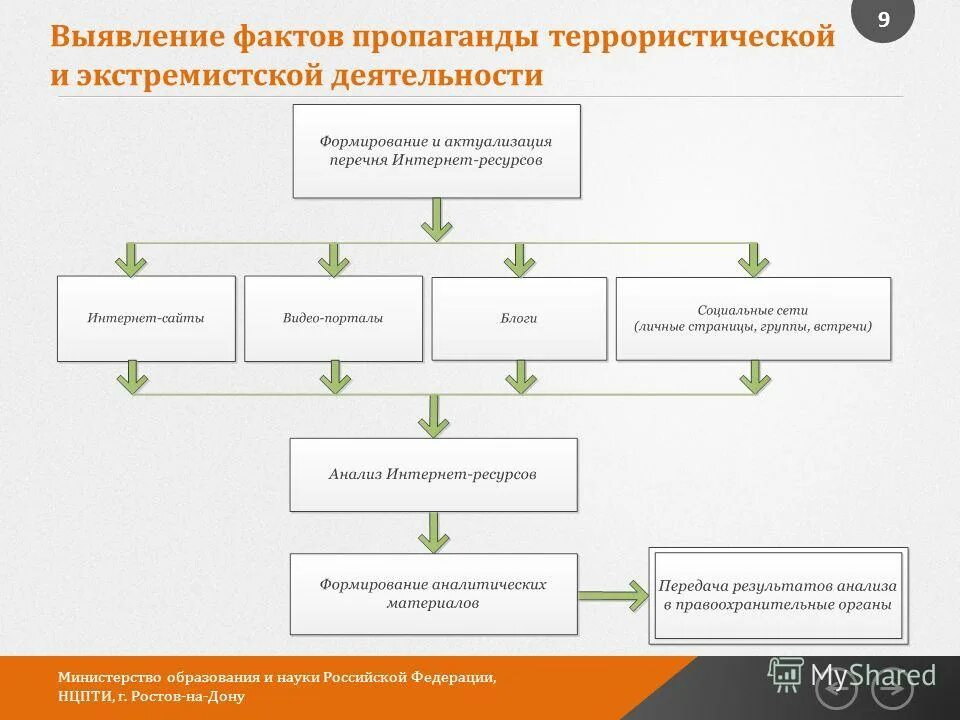 9

Выявление фактов пропаганды террористической и экстремистской деятельности

Формирование и актуализация перечня Интернет-ресурсов

Интернет-сайты

Видео-порталы

Блоги

Социальные сети (личные страницы, группы, встречи)

Анализ Интернет-ресурсов

Формирование аналитических материалов

Передача результатов анализа в правоохранительные органы

Министерство образования и науки Российской Федерации, НЦПТИ, г. Ростов-на-Дону

MyShared